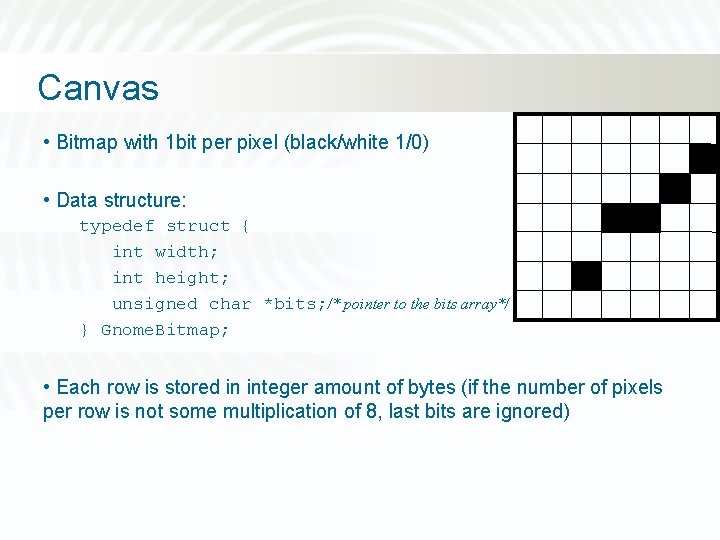 Canvas

• Bitmap with 1bit per pixel (black/white 1/0)

• Data structure:

typedef struct {
int width;
int height;
unsigned char *bits;/*pointer to the bits array*/
} GnomeBitmap;

• Each row is stored in integer amount of bytes (if the number of pixels per row is not some multiplication of 8, last bits are ignored)